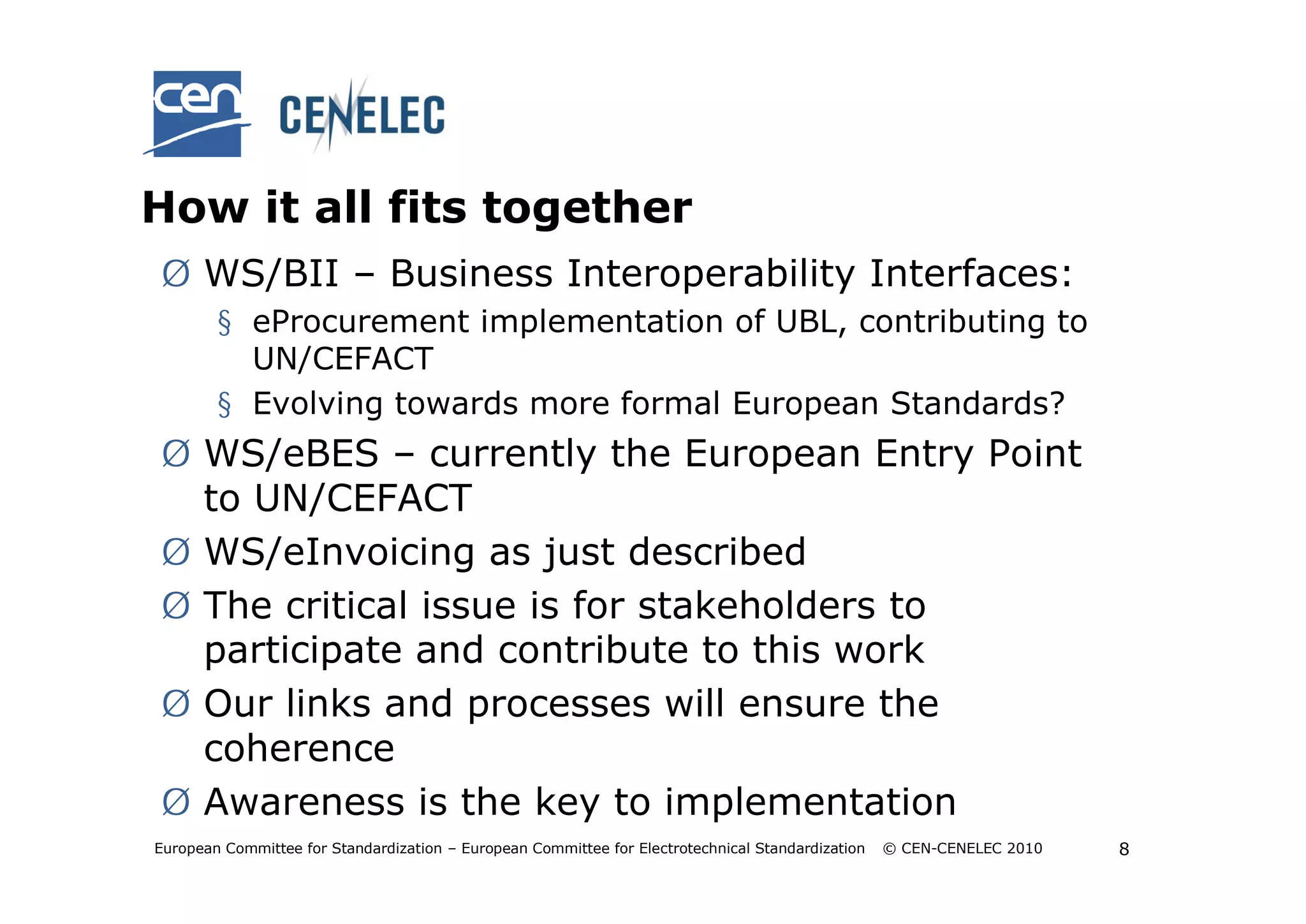 cen CENELEC

How it all fits together

Ø WS/BII – Business Interoperability Interfaces:

§ eProcurement implementation of UBL, contributing to UN/CEFACT

§ Evolving towards more formal European Standards?

Ø WS/eBES – currently the European Entry Point to UN/CEFACT

Ø WS/eInvoicing as just described

Ø The critical issue is for stakeholders to participate and contribute to this work

Ø Our links and processes will ensure the coherence

Ø Awareness is the key to implementation

European Committee for Standardization – European Committee for Electrotechnical Standardization © CEN-CENELEC 2010 8